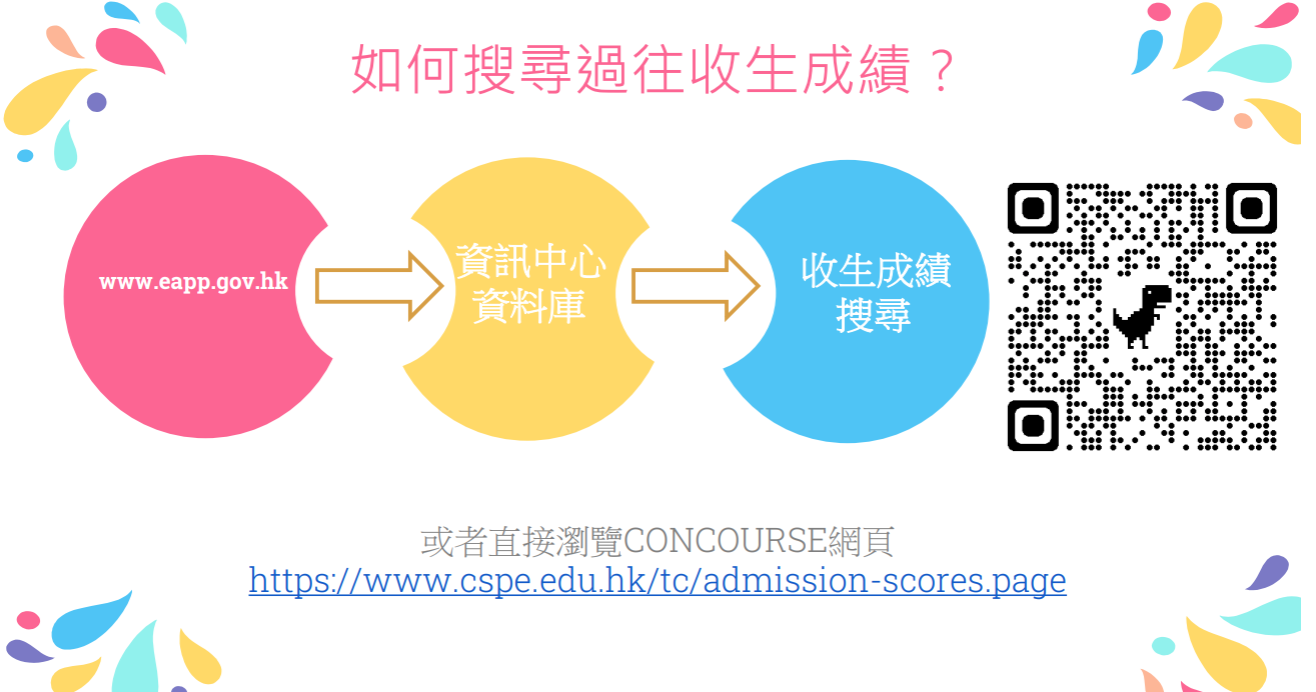 如何搜尋過往收生成績？

www.eapp.gov.hk

資訊中心
資料庫

收生成績
搜尋

或者直接瀏覽CONCOURSE網頁
https://www.cspe.edu.hk/tc/admission-scores.page